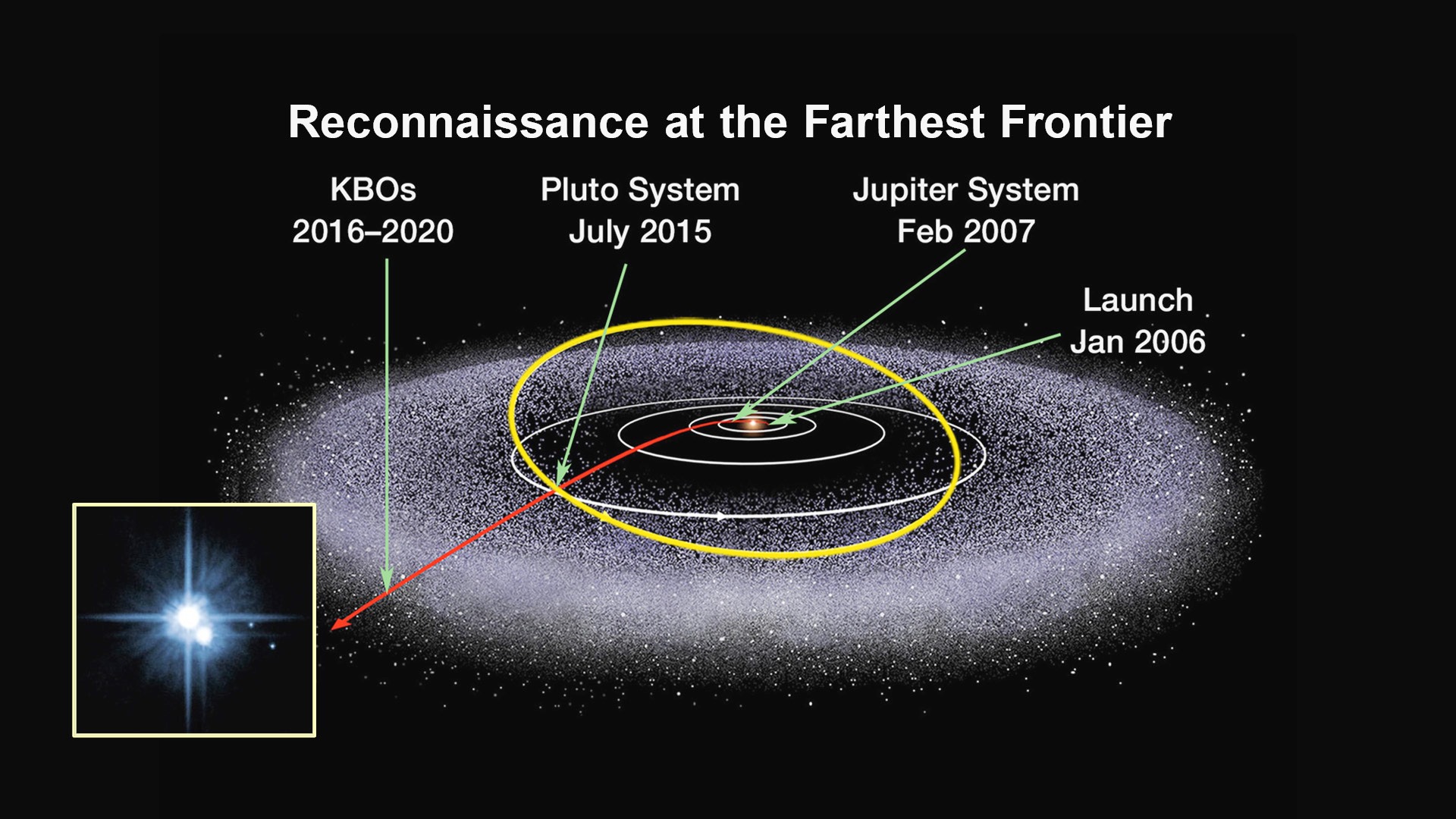 Reconnaissance at the Farthest Frontier

KBOs
2016–2020

Pluto System
July 2015

Jupiter System
Feb 2007

Launch
Jan 2006